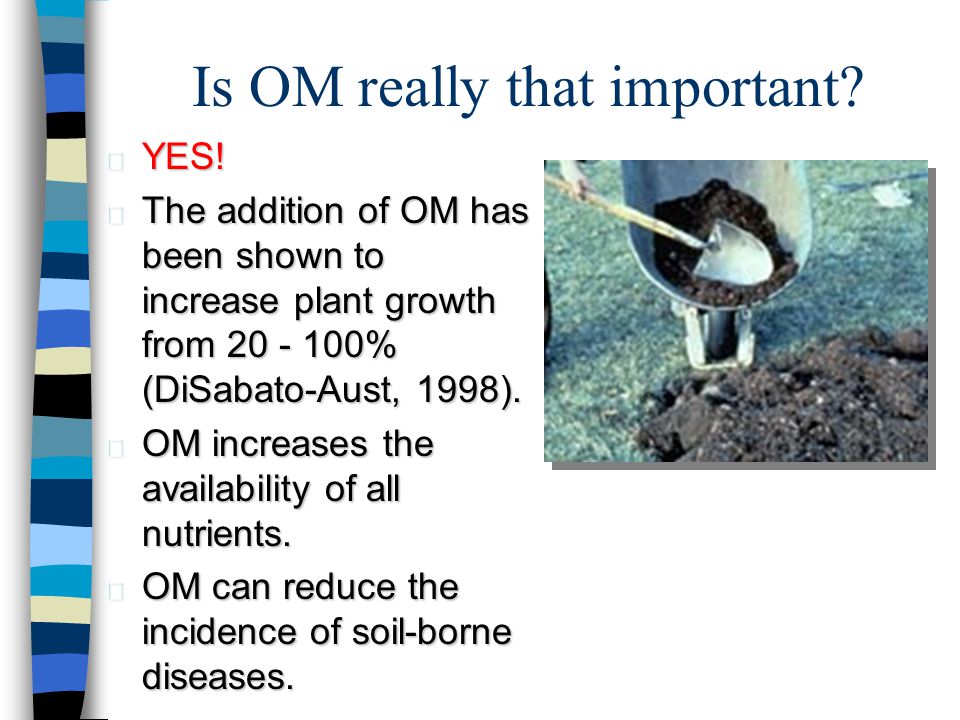 Is OM really that important?

YES!

The addition of OM has been shown to increase plant growth from 20 - 100% (DiSabato-Aust, 1998).

OM increases the availability of all nutrients.

OM can reduce the incidence of soil-borne diseases.